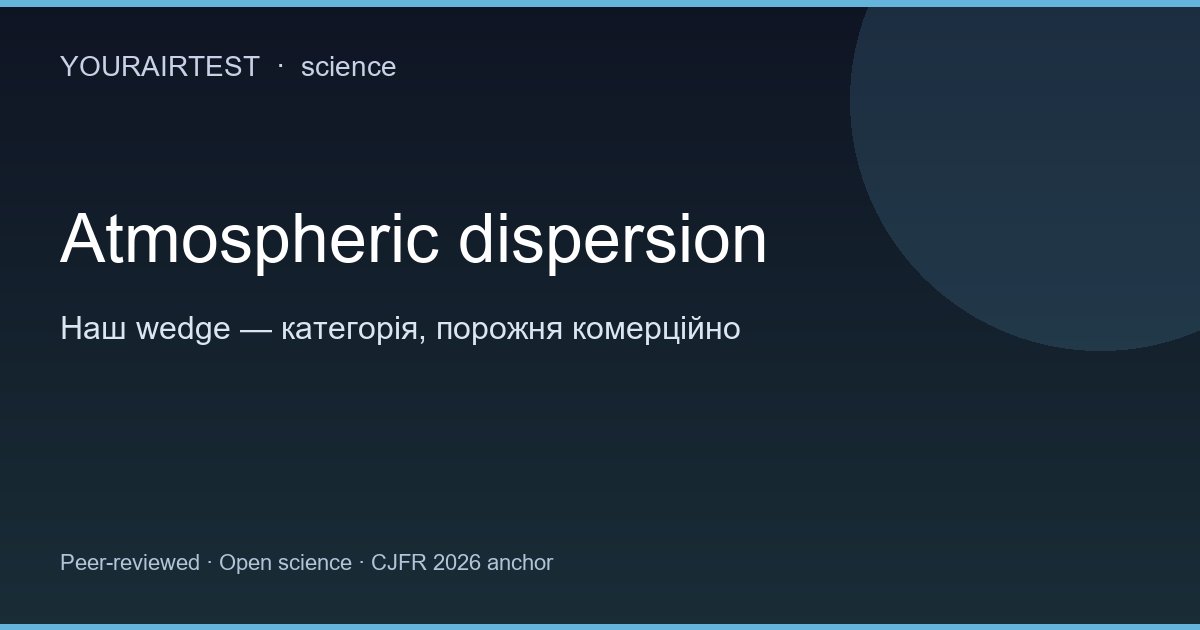 YOURAIRTEST · science

Atmospheric dispersion

Наш wedge — категорія, порожня комерційно

Peer-reviewed · Open science · CJFR 2026 anchor